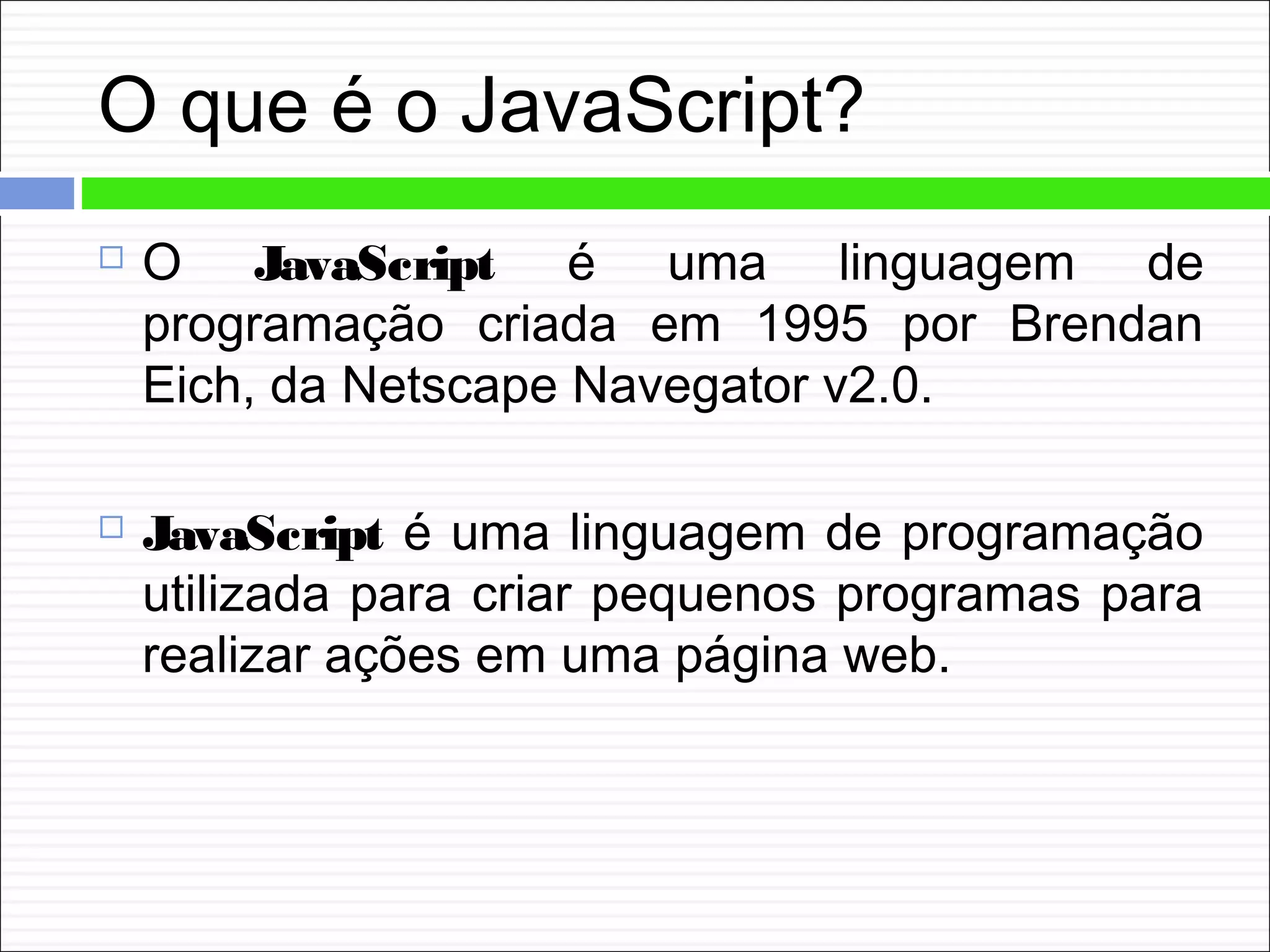 O que é o JavaScript?

O JavaScript é uma linguagem de programação criada em 1995 por Brendan Eich, da Netscape Navegator v2.0.

JavaScript é uma linguagem de programação utilizada para criar pequenos programas para realizar ações em uma página web.